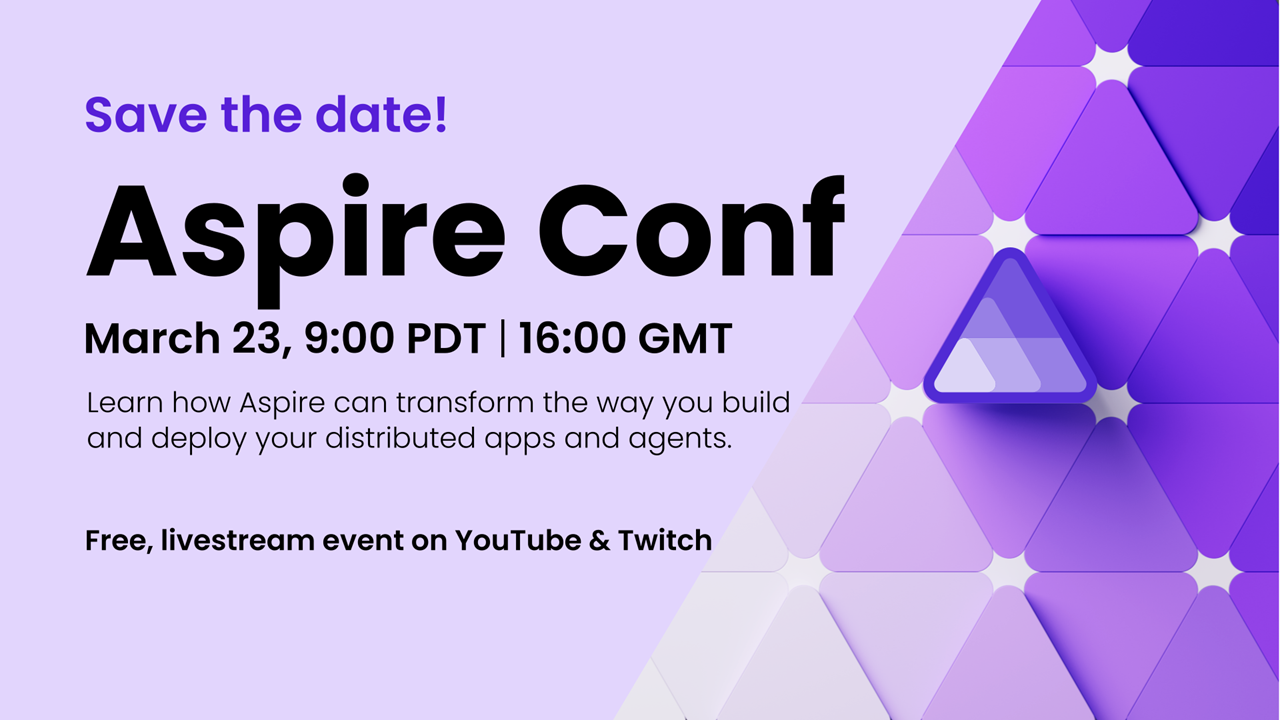 Save the date!

Aspire Conf

March 23, 9:00 PDT | 16:00 GMT

Learn how Aspire can transform the way you build and deploy your distributed apps and agents.

Free, livestream event on YouTube & Twitch